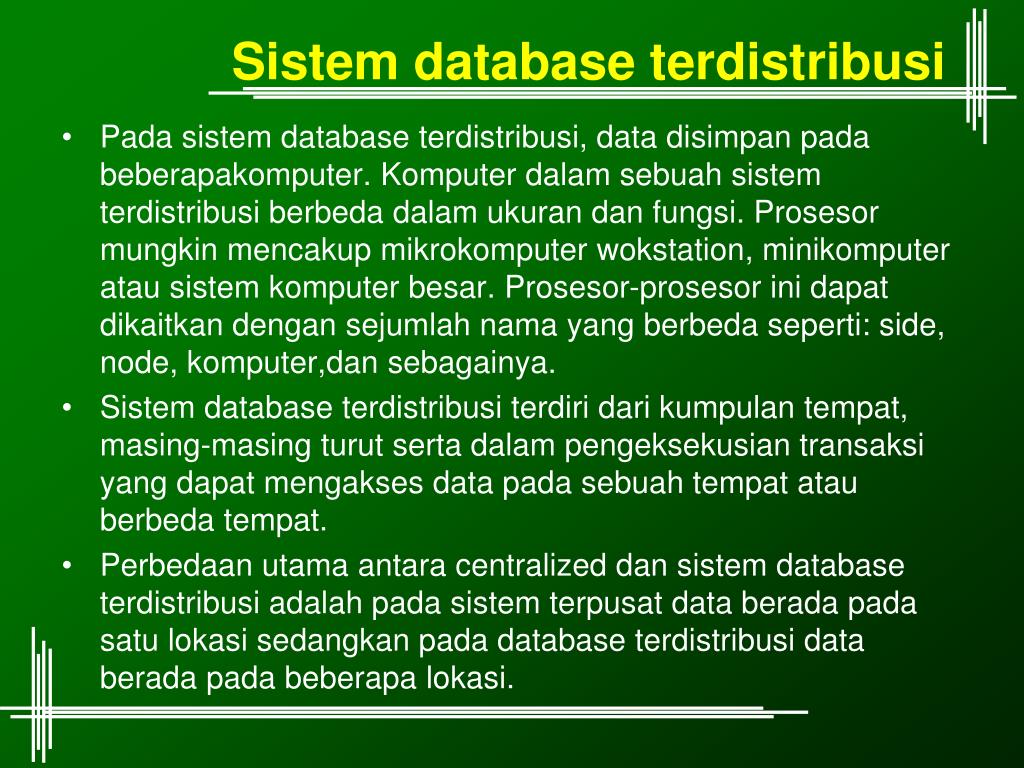 Sistem database terdistribusi

• Pada sistem database terdistribusi, data disimpan pada beberapakomputer. Komputer dalam sebuah sistem terdistribusi berbeda dalam ukuran dan fungsi. Prosesor mungkin mencakup mikrokomputer wokstation, minikomputer atau sistem komputer besar. Prosesor-prosesor ini dapat dikaitkan dengan sejumlah nama yang berbeda seperti: side, node, komputer,dan sebagainya.
• Sistem database terdistribusi terdiri dari kumpulan tempat, masing-masing turut serta dalam pengeksekusian transaksi yang dapat mengakses data pada sebuah tempat atau berbeda tempat.
• Perbedaan utama antara centralized dan sistem database terdistribusi adalah pada sistem terpusat data berada pada satu lokasi sedangkan pada database terdistribusi data berada pada beberapa lokasi.